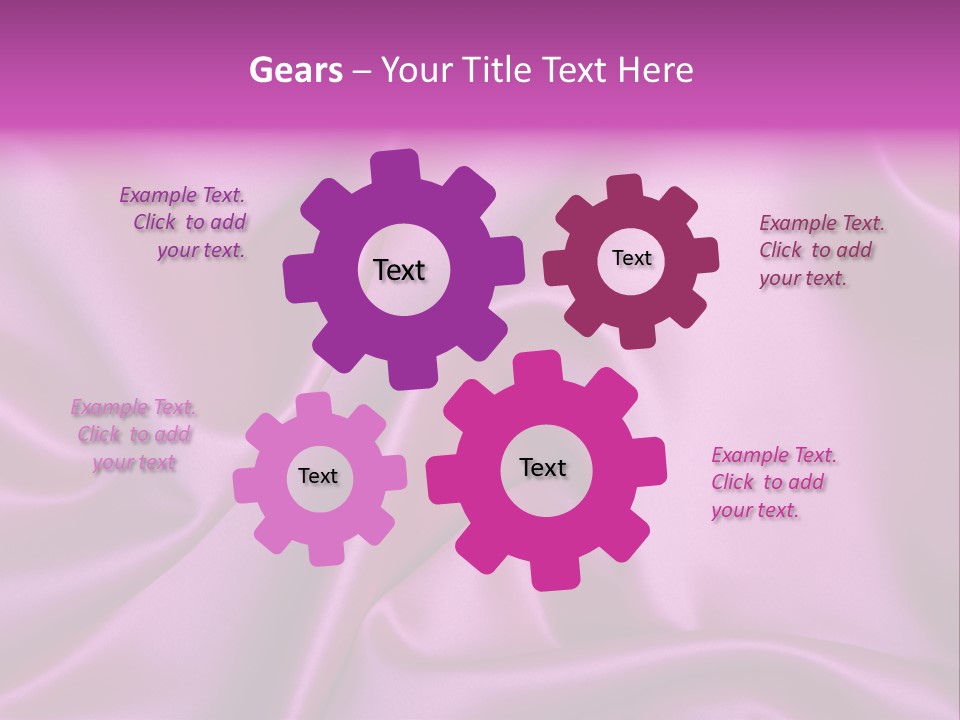 Gears – Your Title Text Here

Example Text. Click to add your text.

Text

Text

Example Text. Click to add your text.

Example Text. Click to add your text

Text

Text

Example Text. Click to add your text.